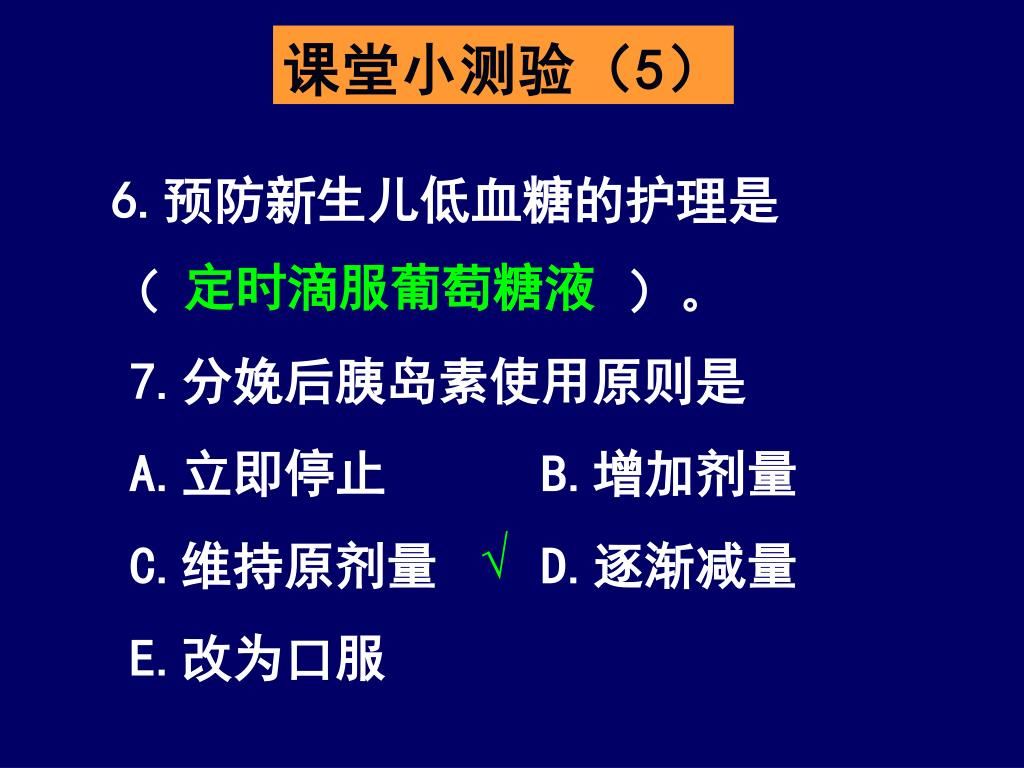 课堂小测验（5）

6. 预防新生儿低血糖的护理是（ 定时滴服葡萄糖液 ）。

7. 分娩后胰岛素使用原则是

A. 立即停止　　B. 增加剂量

C. 维持原剂量　√ D. 逐渐减量

E. 改为口服